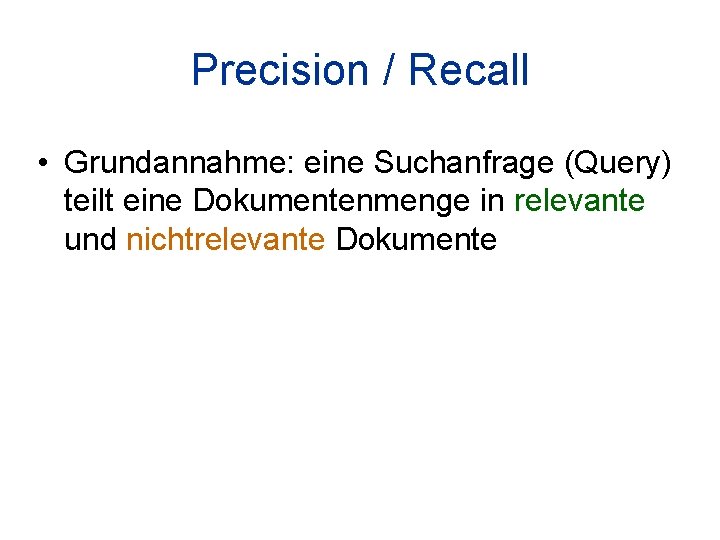 Precision / Recall

• Grundannahme: eine Suchanfrage (Query) teilt eine Dokumentenmenge in relevante und nichtrelevante Dokumente